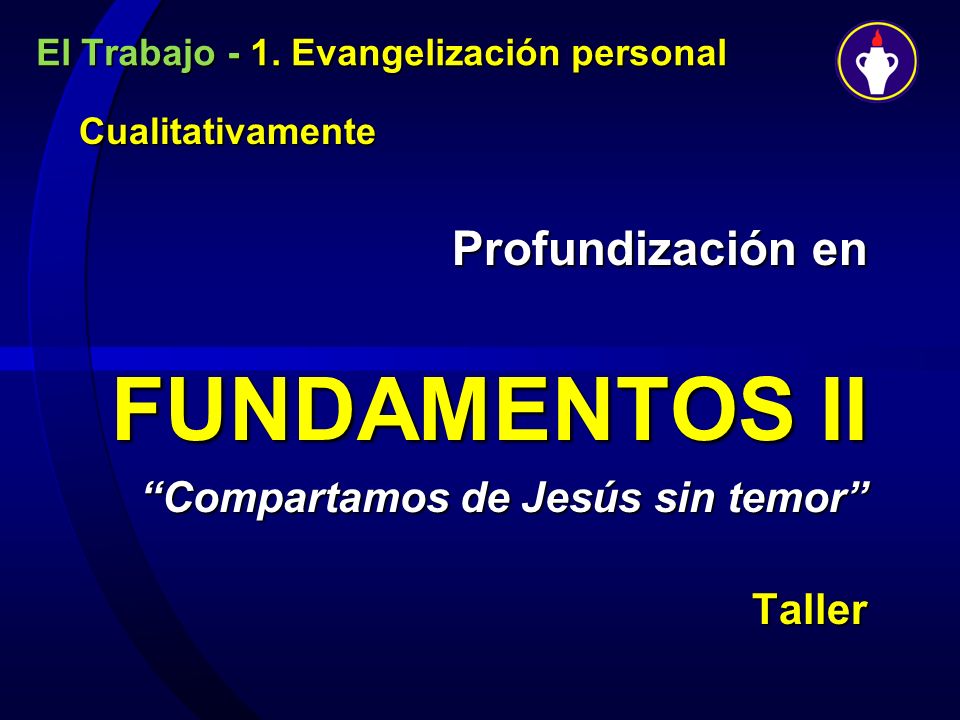 El Trabajo - 1. Evangelización personal

Cualitativamente

Profundización en

FUNDAMENTOS II

“Compartamos de Jesús sin temor”

Taller